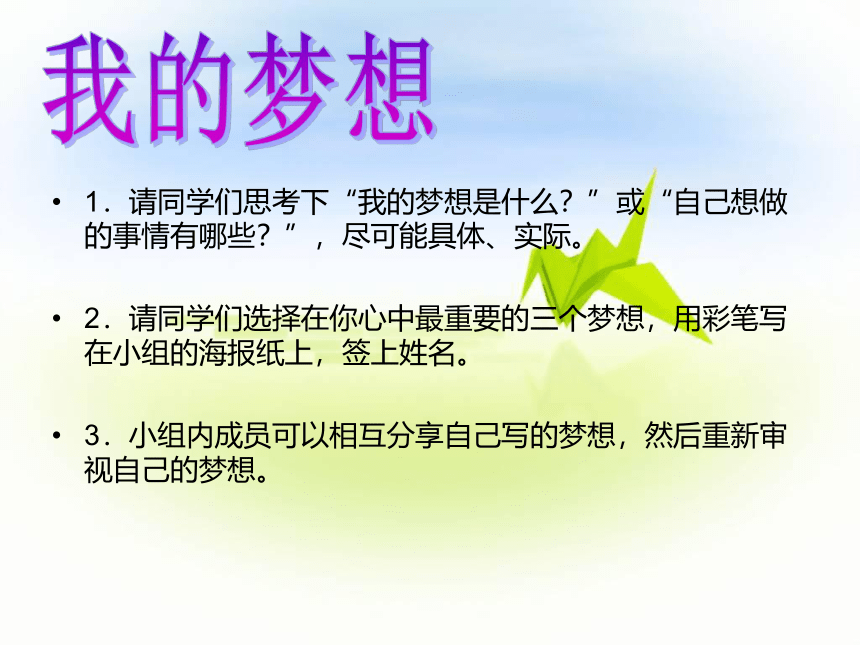 我的梦想

• 1．请同学们思考下“我的梦想是什么？”或“自己想做的事情有哪些？”，尽可能具体、实际。

• 2．请同学们选择在你心中最重要的三个梦想，用彩笔写在小组的海报纸上，签上姓名。

• 3．小组内成员可以相互分享自己写的梦想，然后重新审视自己的梦想。